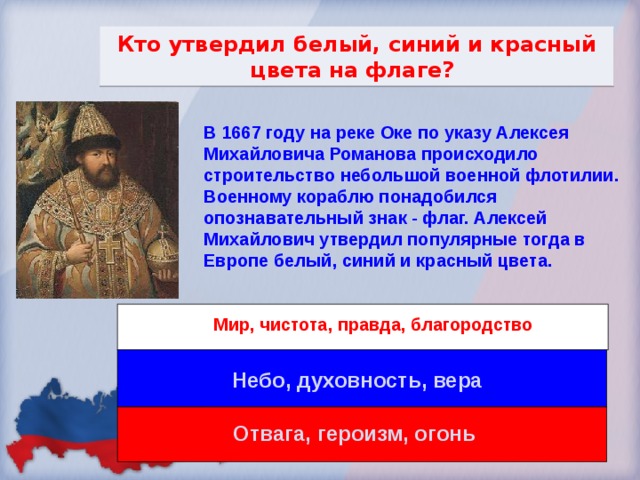 Кто утвердил белый, синий и красный цвета на флаге?

В 1667 году на реке Оке по указу Алексея Михайловича Романова происходило строительство небольшой военной флотилии. Военному кораблю понадобился опознавательный знак - флаг. Алексей Михайлович утвердил популярные тогда в Европе белый, синий и красный цвета.

Мир, чистота, правда, благородство

Небо, духовность, вера

Отвага, героизм, огонь